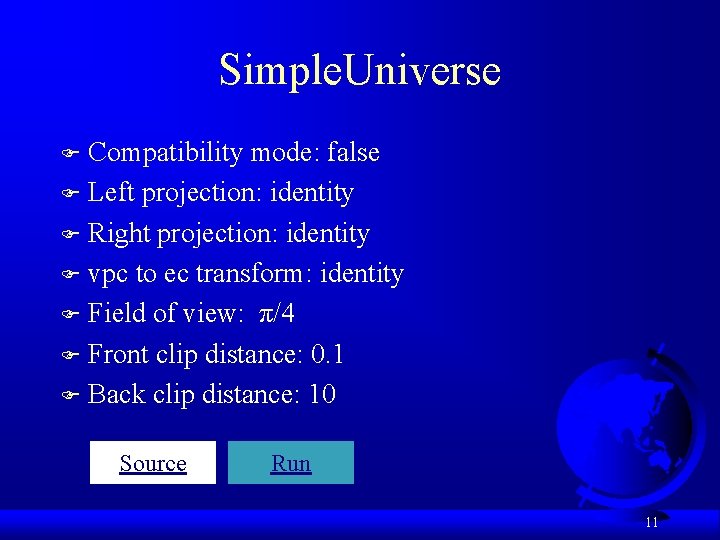 SimpleUniverse

Compatibility mode: false
Left projection: identity
Right projection: identity
vpc to ec transform: identity
Field of view: $\pi/4$
Front clip distance: 0.1
Back clip distance: 10

Source

Run

11